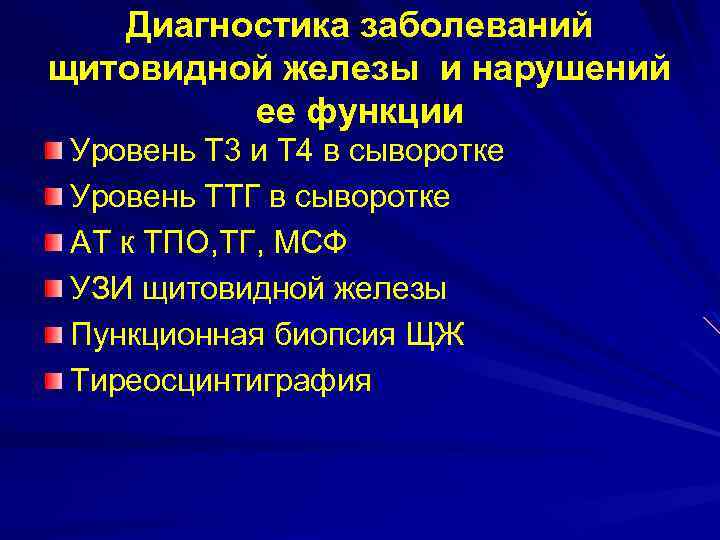 Диагностика заболеваний щитовидной железы и нарушений ее функции

Уровень Т3 и Т4 в сыворотке

Уровень ТТГ в сыворотке

АТ к ТПО,ТГ, МСФ

УЗИ щитовидной железы

Пункционная биопсия ЩЖ

Тиреосцинтиграфия